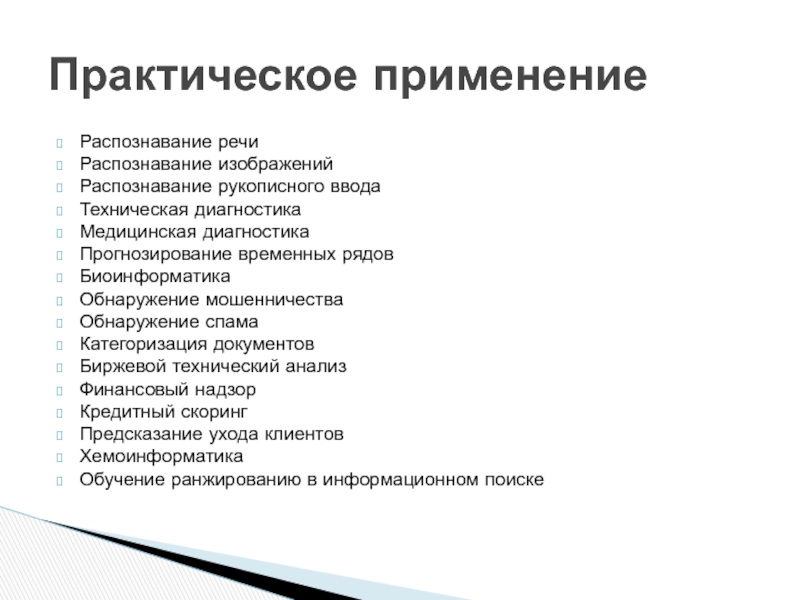 Практическое применение

Распознавание речи
Распознавание изображений
Распознавание рукописного ввода
Техническая диагностика
Медицинская диагностика
Прогнозирование временных рядов
Биоинформатика
Обнаружение мошенничества
Обнаружение спама
Категоризация документов
Биржевой технический анализ
Финансовый надзор
Кредитный скоринг
Предсказание ухода клиентов
Хемоинформатика
Обучение ранжированию в информационном поиске